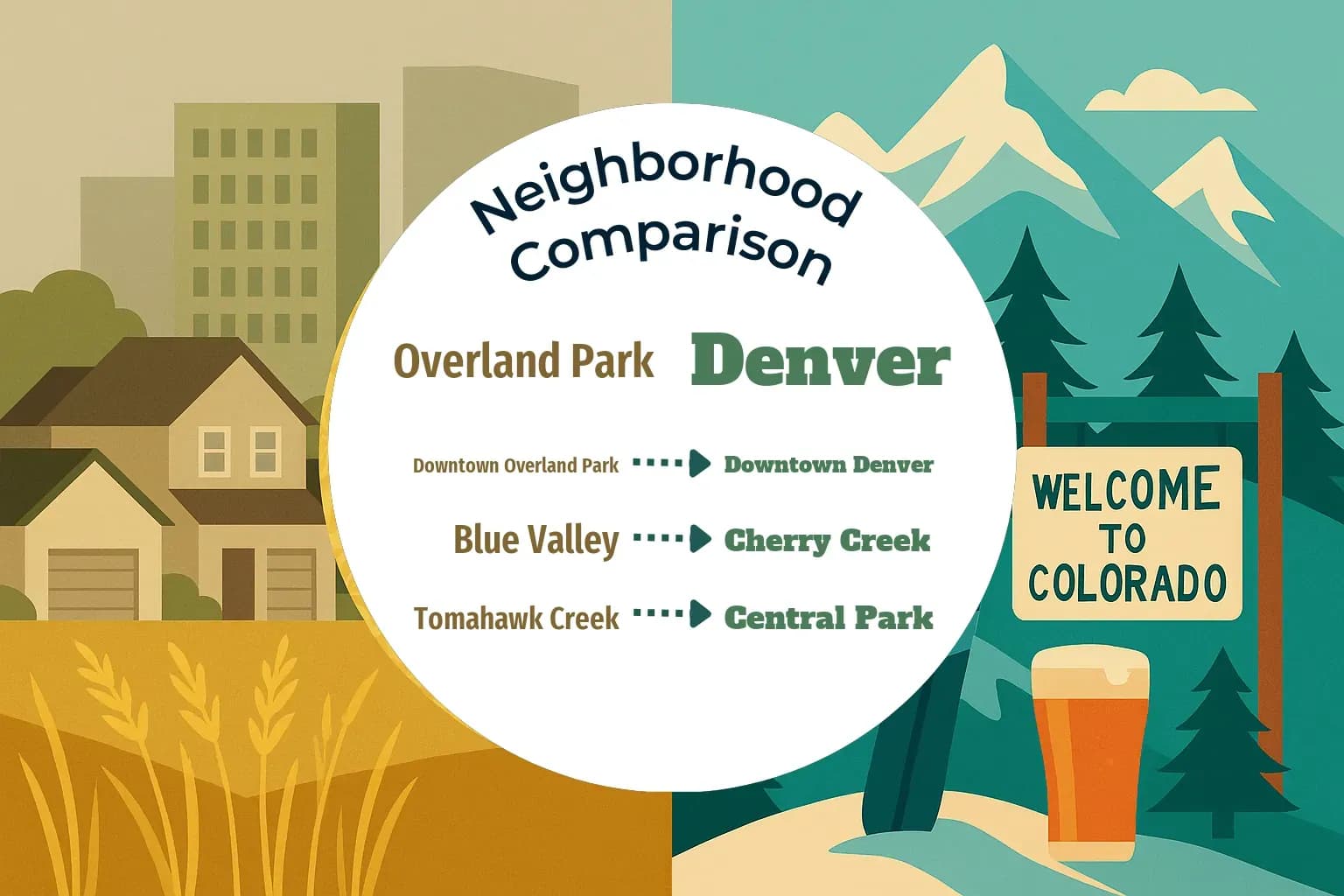 Neighborhood Comparison

Overland Park Denver

Downtown Overland Park Downtown Denver

Blue Valley Cherry Creek

Tomahawk Creek Central Park

WELCOME TO COLORADO